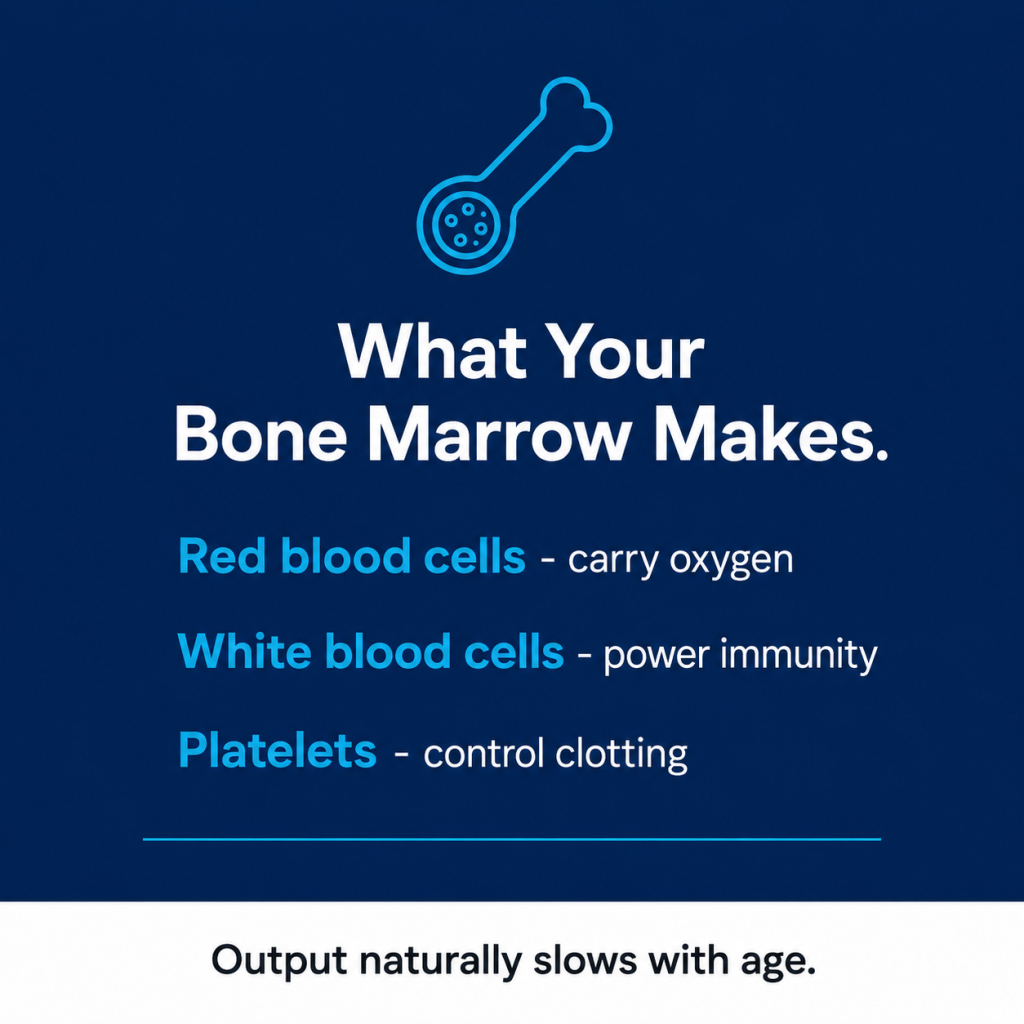 What Your Bone Marrow Makes.

Red blood cells - carry oxygen

White blood cells - power immunity

Platelets - control clotting

Output naturally slows with age.